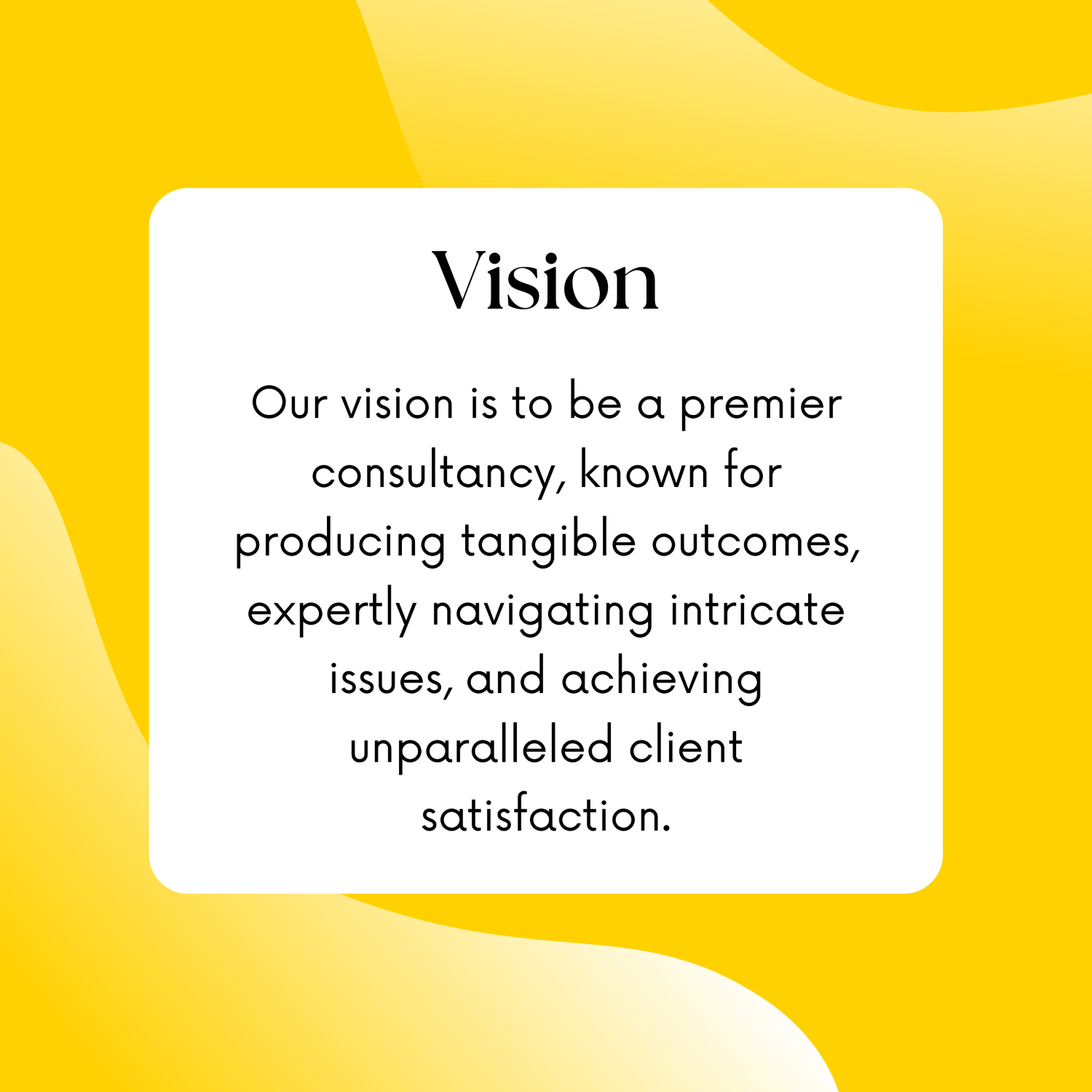 Vision

Our vision is to be a premier consultancy, known for producing tangible outcomes, expertly navigating intricate issues, and achieving unparalleled client satisfaction.